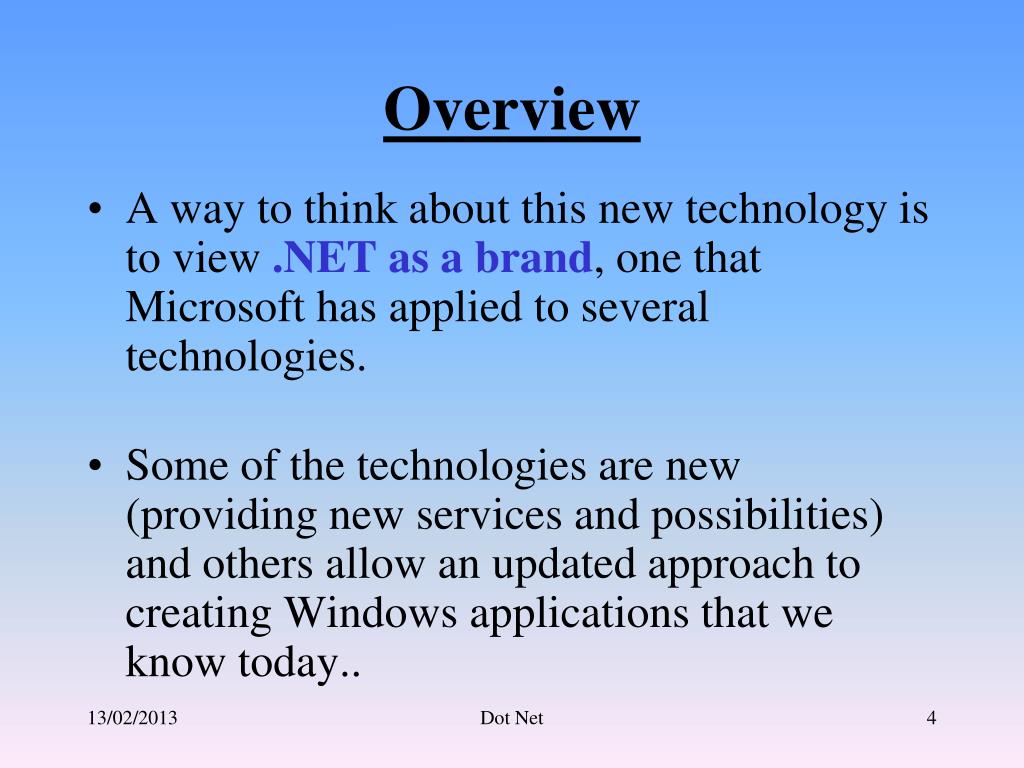 Overview

• A way to think about this new technology is to view .NET as a brand, one that Microsoft has applied to several technologies.

• Some of the technologies are new (providing new services and possibilities) and others allow an updated approach to creating Windows applications that we know today..

13/02/2013 Dot Net 4